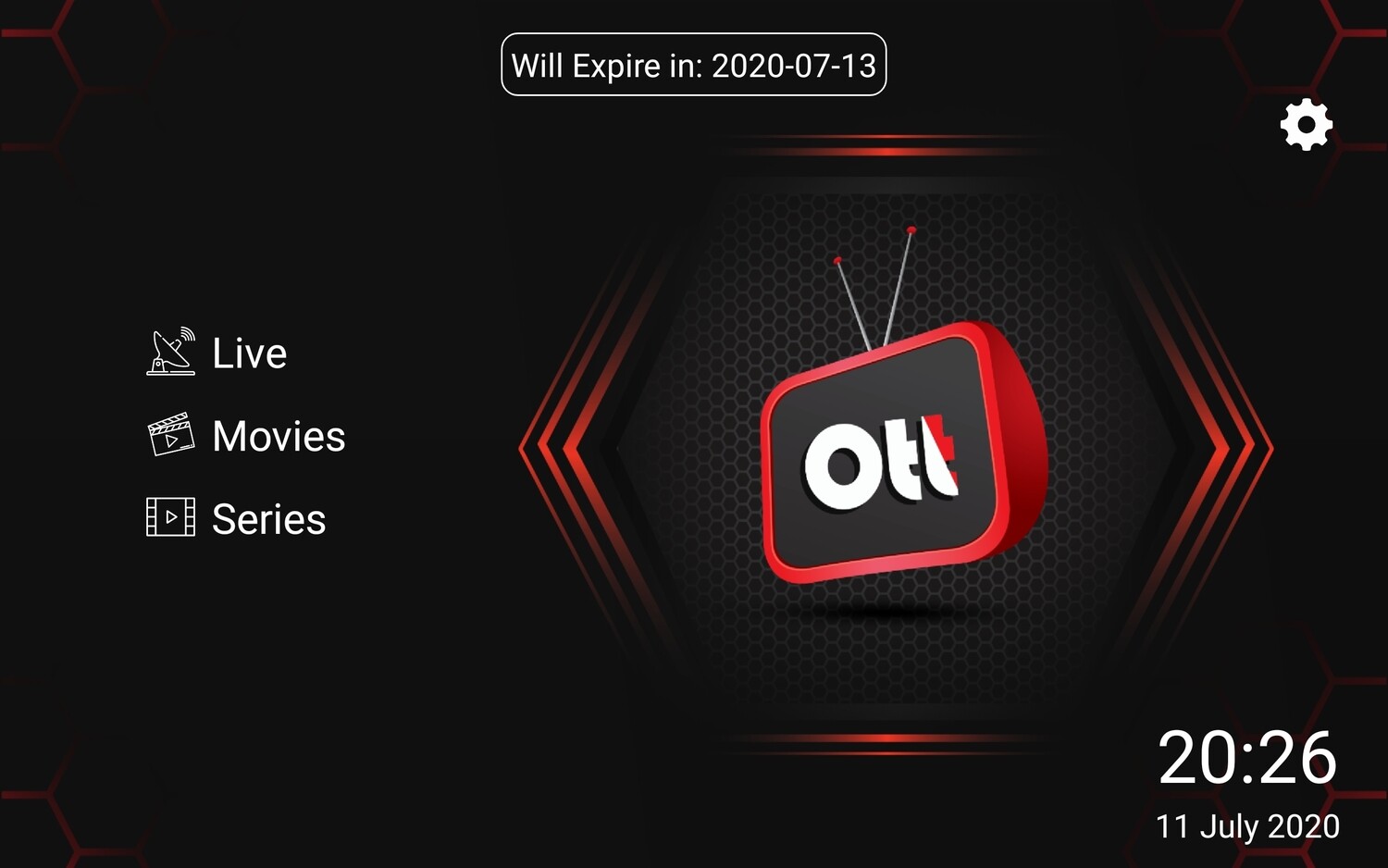 Will Expire in: 2020-07-13

Live

Movies

Series

Ott

20:26
11 July 2020